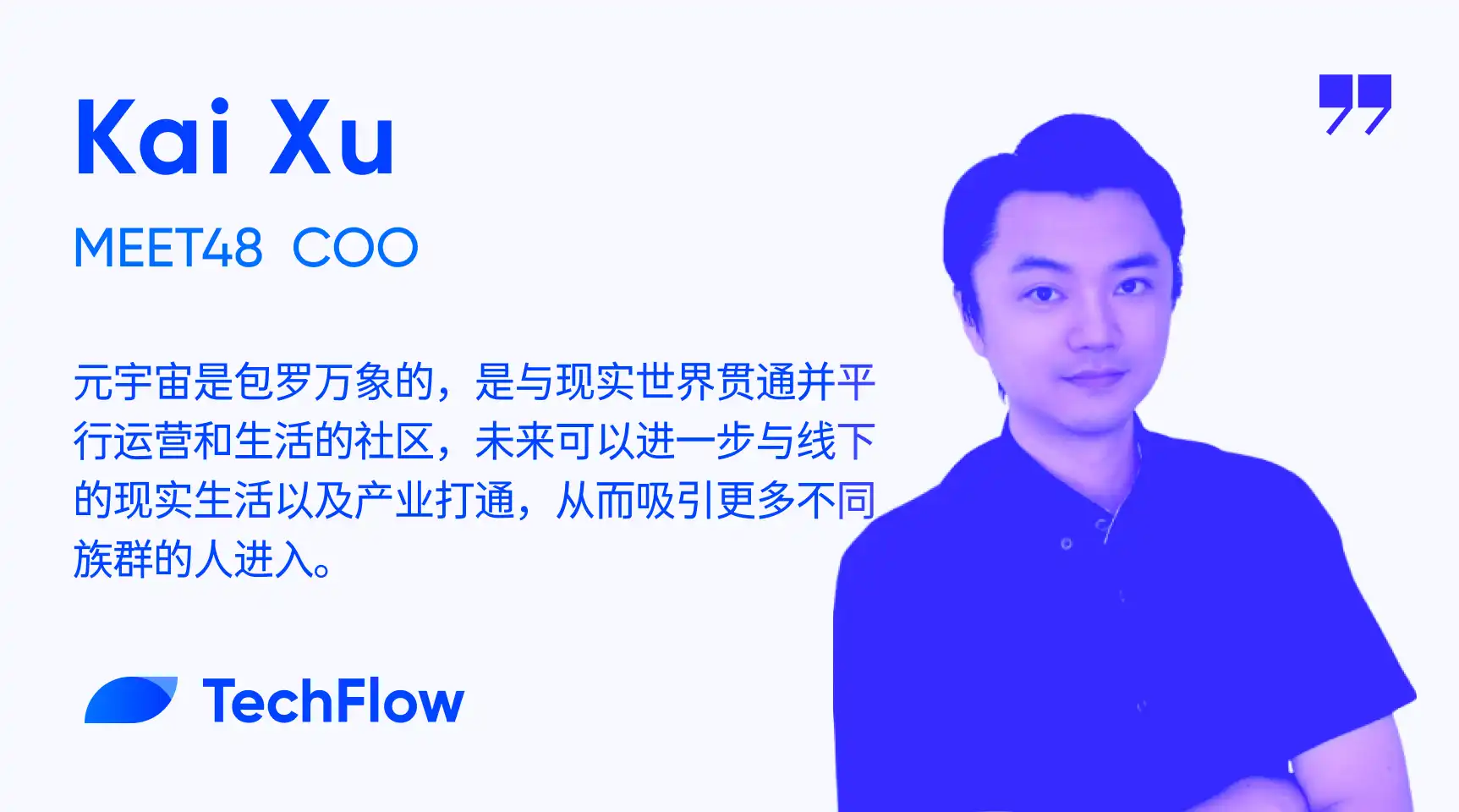 Kai Xu

MEET48 COO

元宇宙是包罗万象的，是与现实世界贯通并平行运营和生活的社区，未来可以进一步与线下的现实生活以及产业打通，从而吸引更多不同族群的人进入。

TechFlow